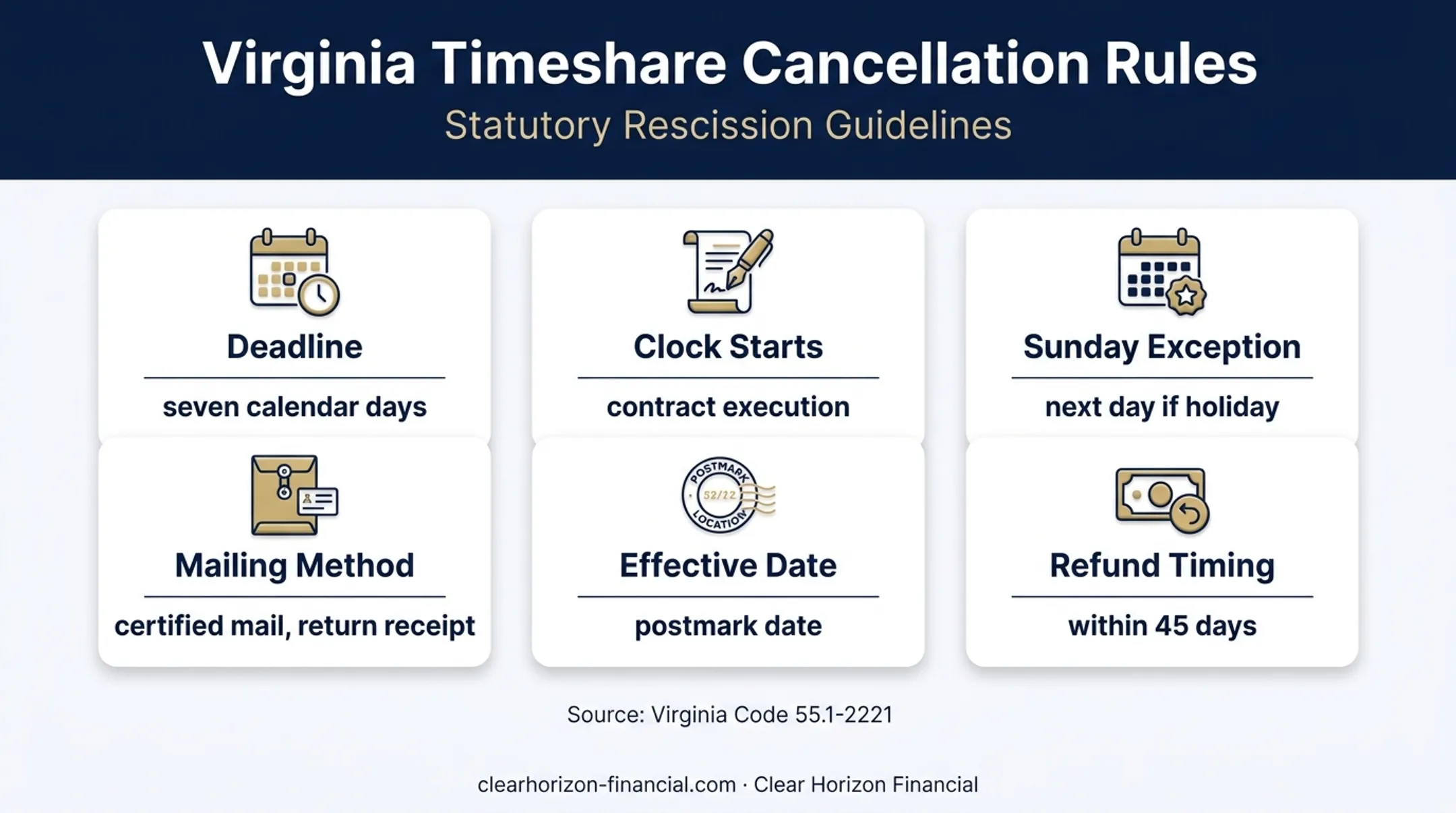 Virginia Timeshare Cancellation Rules

Statutory Rescission Guidelines

Deadline

seven calendar days

Clock Starts

contract execution

Sunday Exception

next day if holiday

Mailing Method

certified mail, return receipt

POSTMARK
52/22
LOCATION

Effective Date

postmark date

Refund Timing

within 45 days

Source: Virginia Code 55.1-2221

clearhorizon-financial.com · Clear Horizon Financial